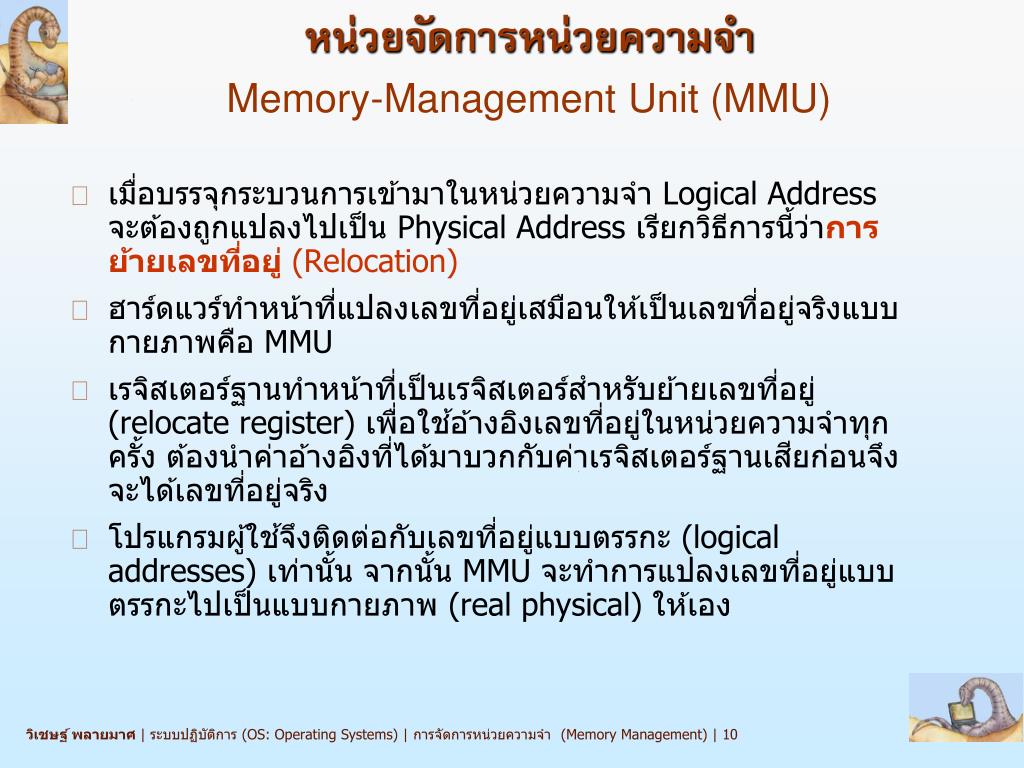 หน่วยจัดการหน่วยความจำ
Memory-Management Unit (MMU)

เมื่อบรรจุกระบวนการเข้ามาในหน่วยความจำ Logical Address จะต้องถูกแปลงไปเป็น Physical Address เรียกวิธีการนี้ว่าการย้ายเลขที่อยู่ (Relocation)

ฮาร์ดแวร์ทำหน้าที่แปลงเลขที่อยู่เสมือนให้เป็นเลขที่อยู่จริงแบบกายภาพคือ MMU

เรจิสเตอร์ฐานทำหน้าที่เป็นเรจิสเตอร์สำหรับย้ายเลขที่อยู่ (relocate register) เพื่อใช้อ้างอิงเลขที่อยู่ในหน่วยความจำทุกครั้ง ต้องนำค่าอ้างอิงที่ได้มาบวกกับค่าเรจิสเตอร์ฐานเสียก่อนจึงจะได้เลขที่อยู่จริง

โปรแกรมผู้ใช้จึงติดต่อกับเลขที่อยู่แบบตรรกะ (logical addresses) เท่านั้น จากนั้น MMU จะทำการแปลงเลขที่อยู่แบบตรรกะไปเป็นแบบกายภาพ (real physical) ให้เอง

วิเชษฐ์ พลายมาศ | ระบบปฏิบัติการ (OS: Operating Systems) | การจัดการหน่วยความจำ (Memory Management) | 10